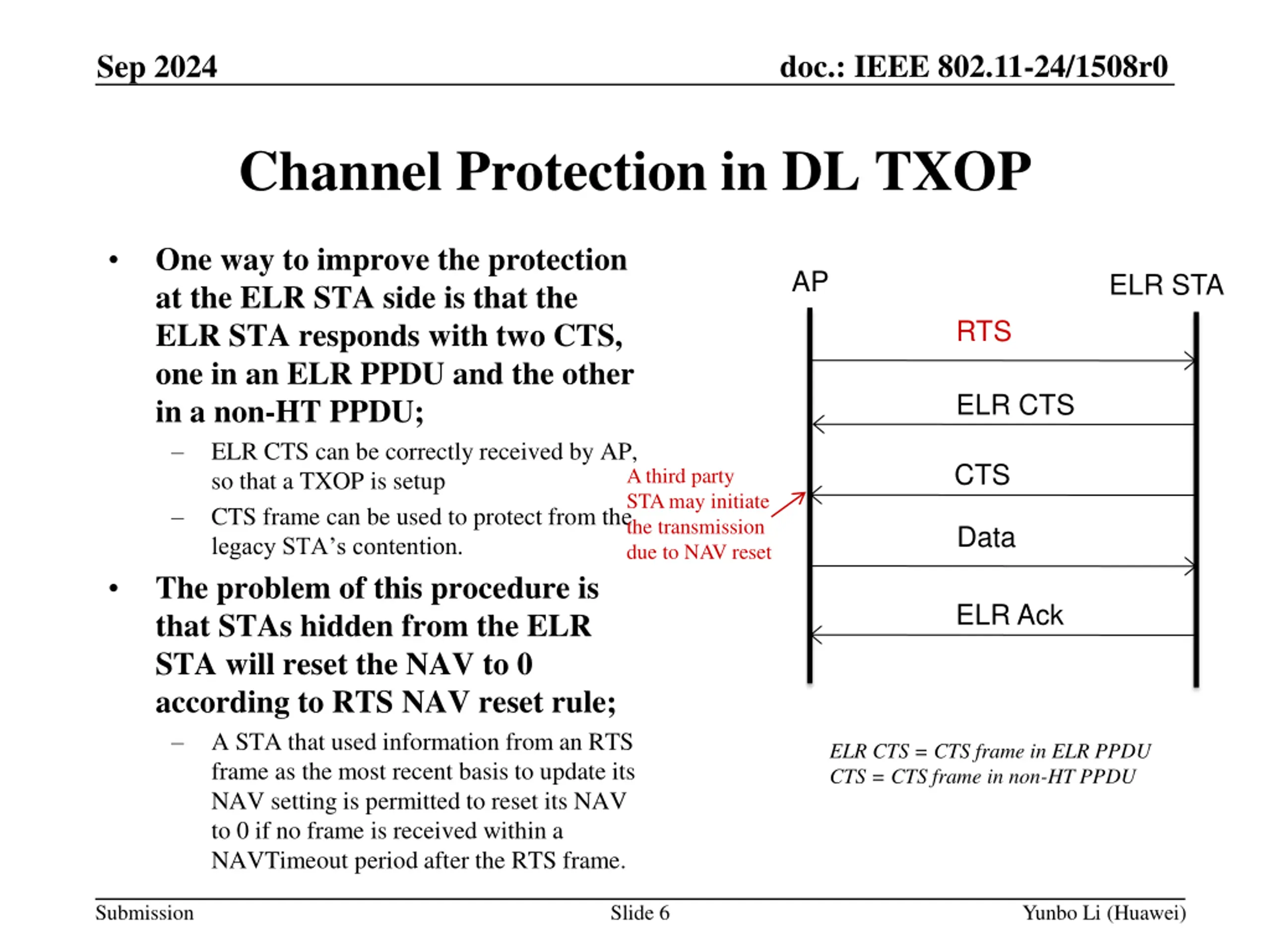 Sep 2024

doc.: IEEE 802.11-24/1508r0

Channel Protection in DL TXOP

• One way to improve the protection at the ELR STA side is that the ELR STA responds with two CTS, one in an ELR PPDU and the other in a non-HT PPDU;

– ELR CTS can be correctly received by AP, so that a TXOP is setup

– CTS frame can be used to protect from the legacy STA's contention.

• The problem of this procedure is that STAs hidden from the ELR STA will reset the NAV to 0 according to RTS NAV reset rule;

– A STA that used information from an RTS frame as the most recent basis to update its NAV setting is permitted to reset its NAV to 0 if no frame is received within a NAVTimeout period after the RTS frame.

AP

ELR STA

RTS

ELR CTS

CTS

Data

ELR Ack

A third party STA may initiate the transmission due to NAV reset

ELR CTS = CTS frame in ELR PPDU
CTS = CTS frame in non-HT PPDU

Submission

Slide 6

Yunbo Li (Huawei)